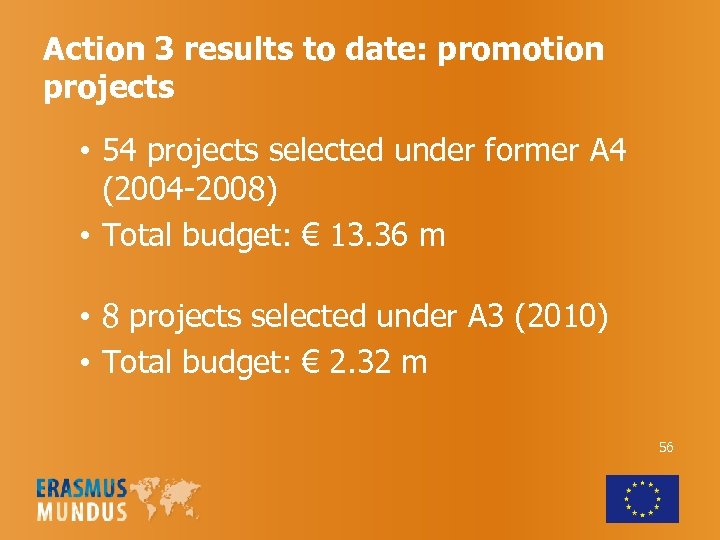 Action 3 results to date: promotion projects

• 54 projects selected under former A4 (2004-2008)
• Total budget: € 13.36 m

• 8 projects selected under A3 (2010)
• Total budget: € 2.32 m

56

ERASMUS MUNDUS